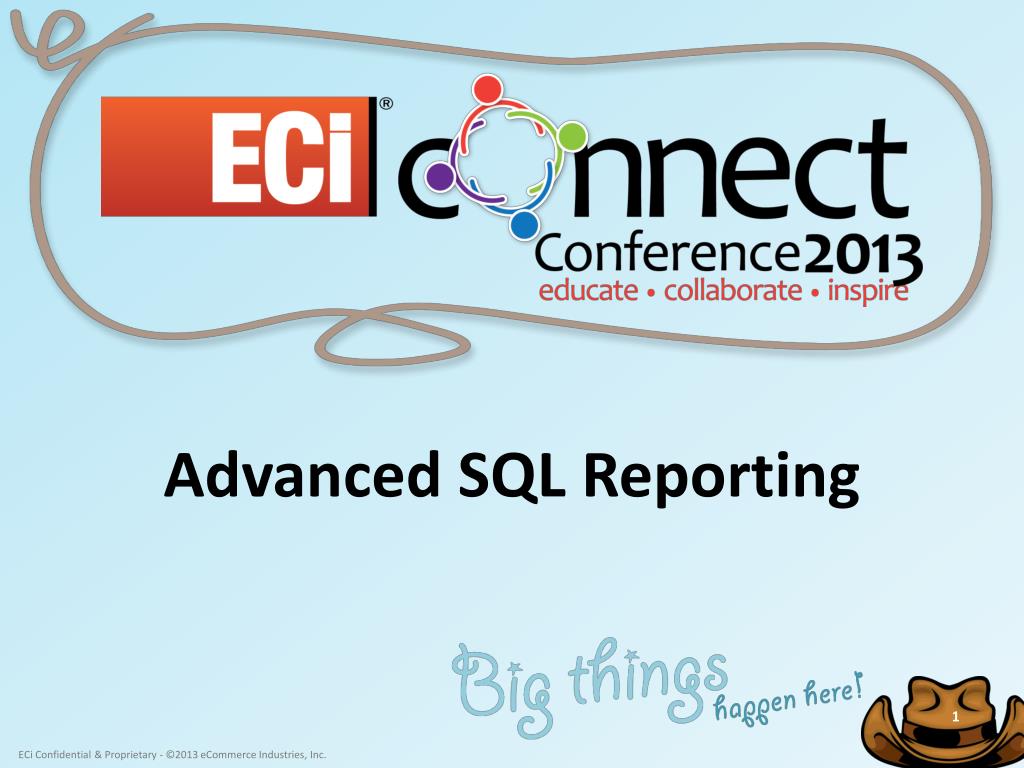 ECi® connect
Conference2013
educate • collaborate • inspire

Advanced SQL Reporting

Big things happen here!

1

ECi Confidential & Proprietary - ©2013 eCommerce Industries, Inc.